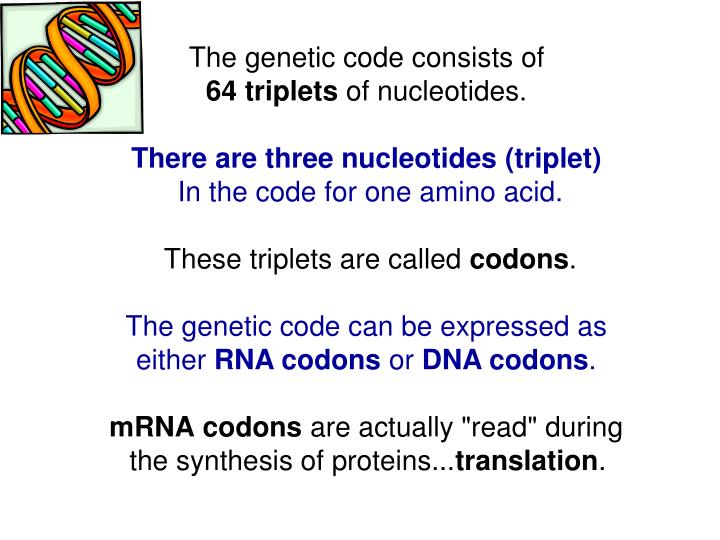 The genetic code consists of 64 triplets of nucleotides.

There are three nucleotides (triplet) In the code for one amino acid.

These triplets are called codons.

The genetic code can be expressed as either RNA codons or DNA codons.

mRNA codons are actually "read" during the synthesis of proteins...translation.